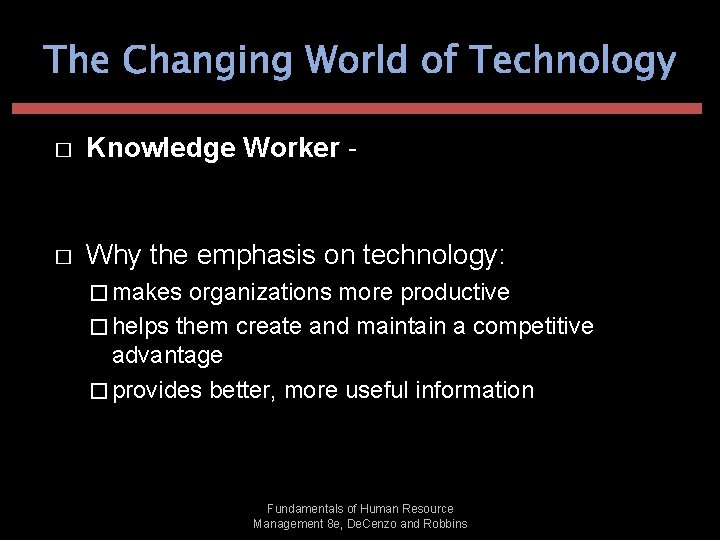 The Changing World of Technology

□ Knowledge Worker -

□ Why the emphasis on technology:
□ makes organizations more productive
□ helps them create and maintain a competitive advantage
□ provides better, more useful information

Fundamentals of Human Resource Management 8e, DeCenzo and Robbins